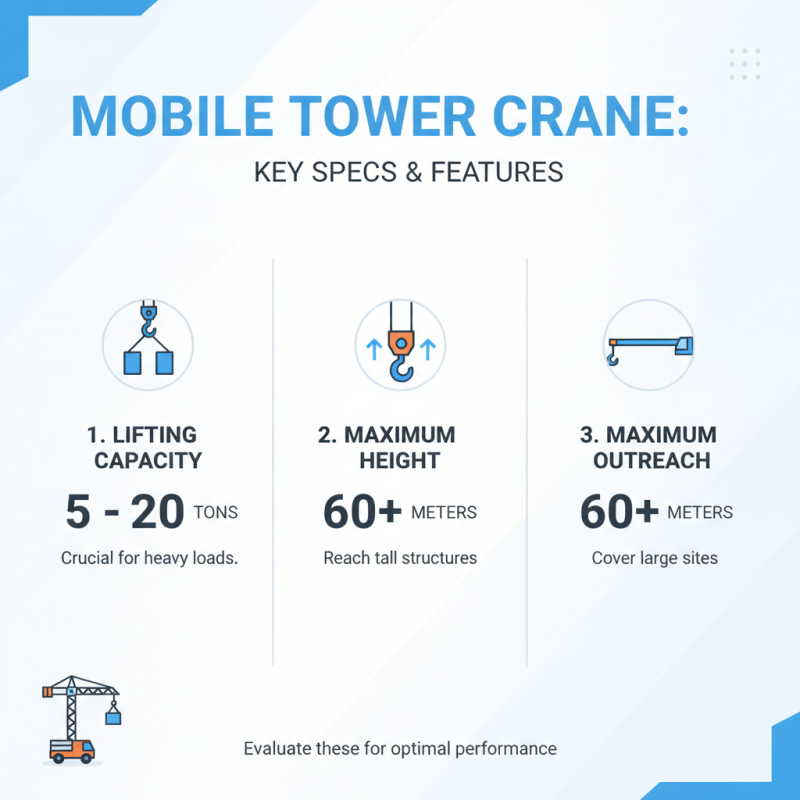 MOBILE TOWER CRANE:

KEY SPECS & FEATURES

1. LIFTING CAPACITY

5 - 20 TONS

Crucial for heavy loads.

2. MAXIMUM HEIGHT

60+ METERS

Reach tall structures

3. MAXIMUM OUTREACH

60+ METERS

Cover large sites

Evaluate these for optimal performance